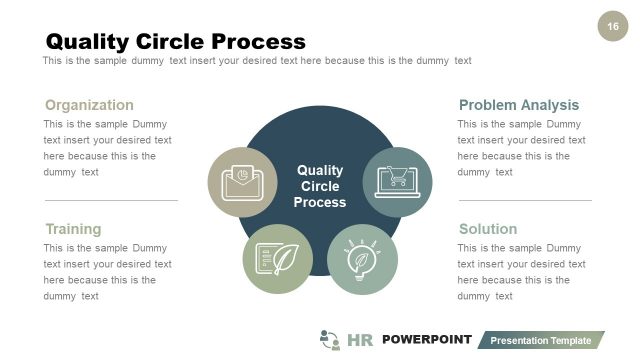 16

Quality Circle Process

This is the sample dummy text insert your desired text here because this is the dummy text

Organization

This is the sample Dummy text insert your desired text here because this is the dummy text

Training

This is the sample Dummy text insert your desired text here because this is the dummy text

Quality Circle Process

Problem Analysis

This is the sample Dummy text insert your desired text here because this is the dummy text

Solution

This is the sample Dummy text insert your desired text here because this is the dummy text

HR POWERPOINT Presentation Template